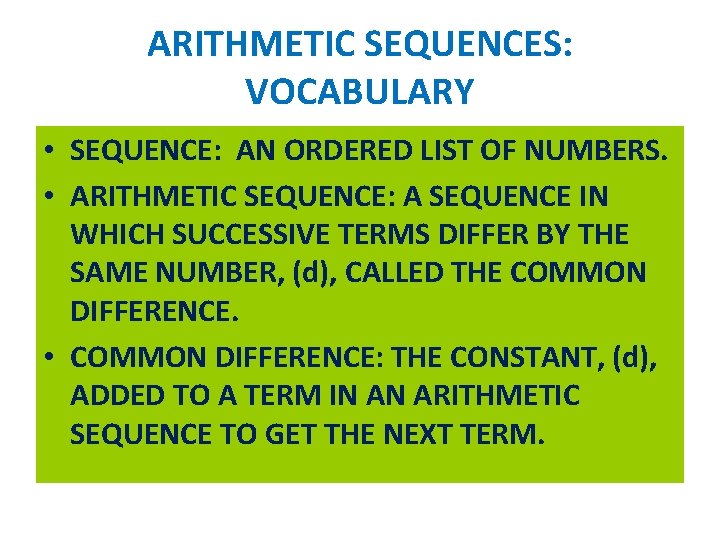 ARITHMETIC SEQUENCES: VOCABULARY

• SEQUENCE: AN ORDERED LIST OF NUMBERS.

• ARITHMETIC SEQUENCE: A SEQUENCE IN WHICH SUCCESSIVE TERMS DIFFER BY THE SAME NUMBER, (d), CALLED THE COMMON DIFFERENCE.

• COMMON DIFFERENCE: THE CONSTANT, (d), ADDED TO A TERM IN AN ARITHMETIC SEQUENCE TO GET THE NEXT TERM.